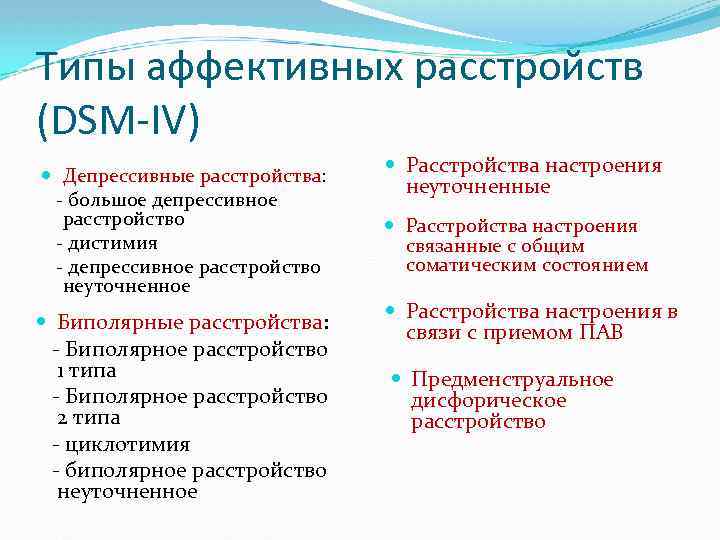 Типы аффективных расстройств (DSM-IV)

Депрессивные расстройства:
- большое депрессивное расстройство
- дистимия
- депрессивное расстройство неуточненное

Биполярные расстройства:
- Биполярное расстройство 1 типа
- Биполярное расстройство 2 типа
- циклотимия
- биполярное расстройство неуточненное

Расстройства настроения неуточненные

Расстройства настроения связанные с общим соматическим состоянием

Расстройства настроения в связи с приемом ПАВ

Предменструальное дисфорическое расстройство